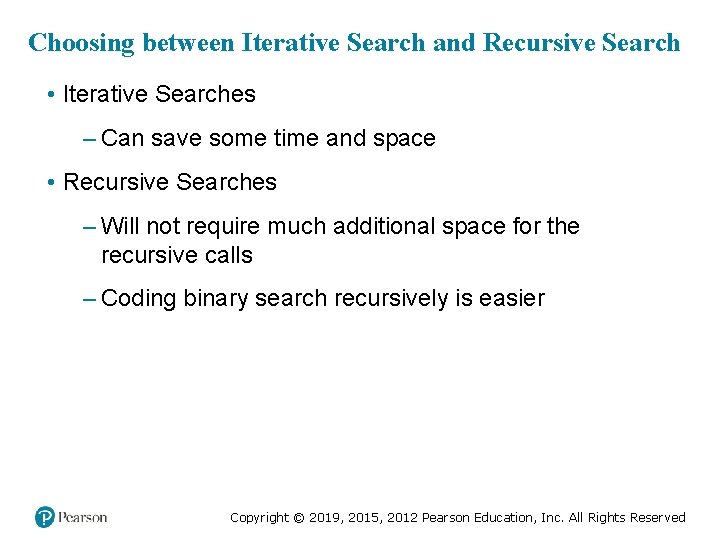 Choosing between Iterative Search and Recursive Search

• Iterative Searches

– Can save some time and space

• Recursive Searches

– Will not require much additional space for the recursive calls

– Coding binary search recursively is easier

Pearson

Copyright © 2019, 2015, 2012 Pearson Education, Inc. All Rights Reserved